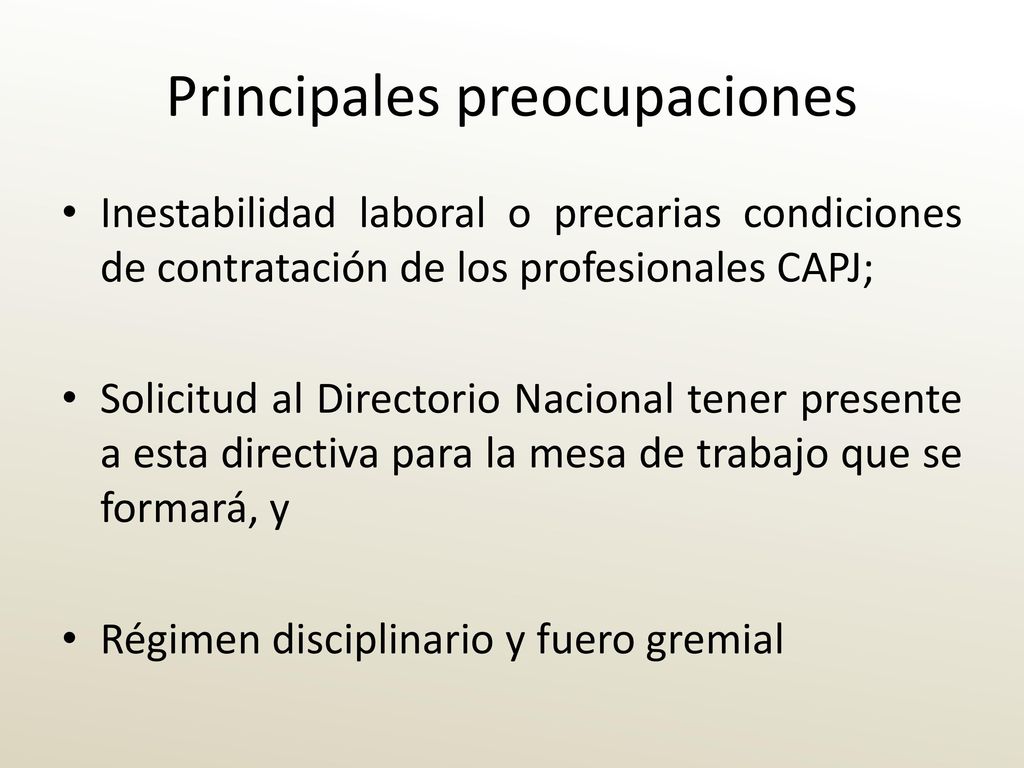 Principales preocupaciones

• Inestabilidad laboral o precarias condiciones de contratación de los profesionales CAPJ;

• Solicitud al Directorio Nacional tener presente a esta directiva para la mesa de trabajo que se formará, y

• Régimen disciplinario y fuero gremial